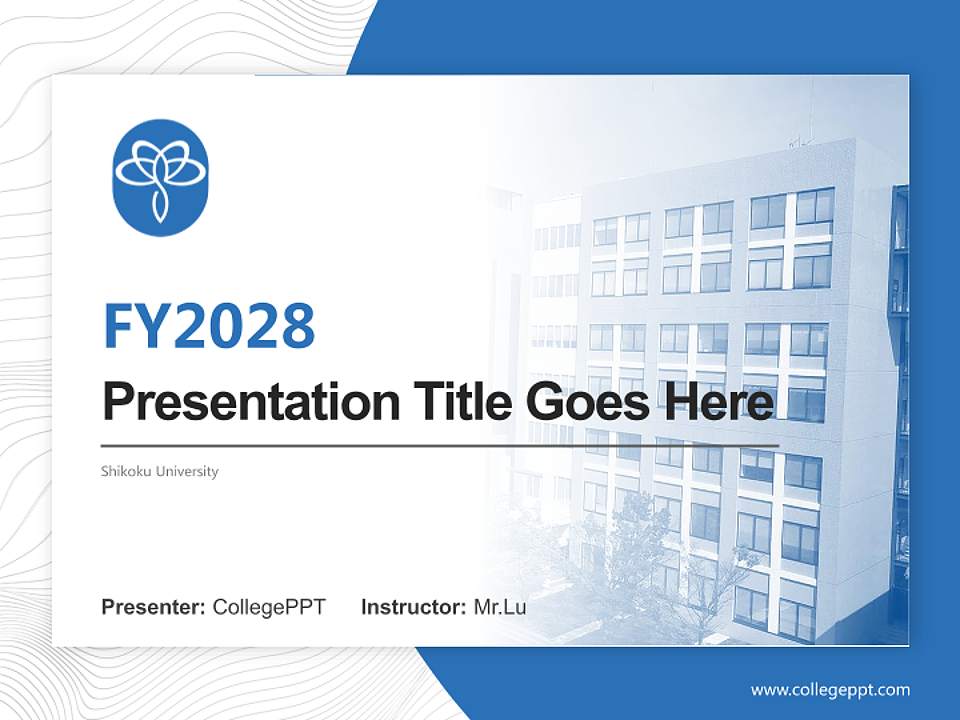 FY2028
Presentation Title Goes Here

Shikoku University

Presenter: CollegePPT Instructor: Mr.Lu

www.collegeppt.com